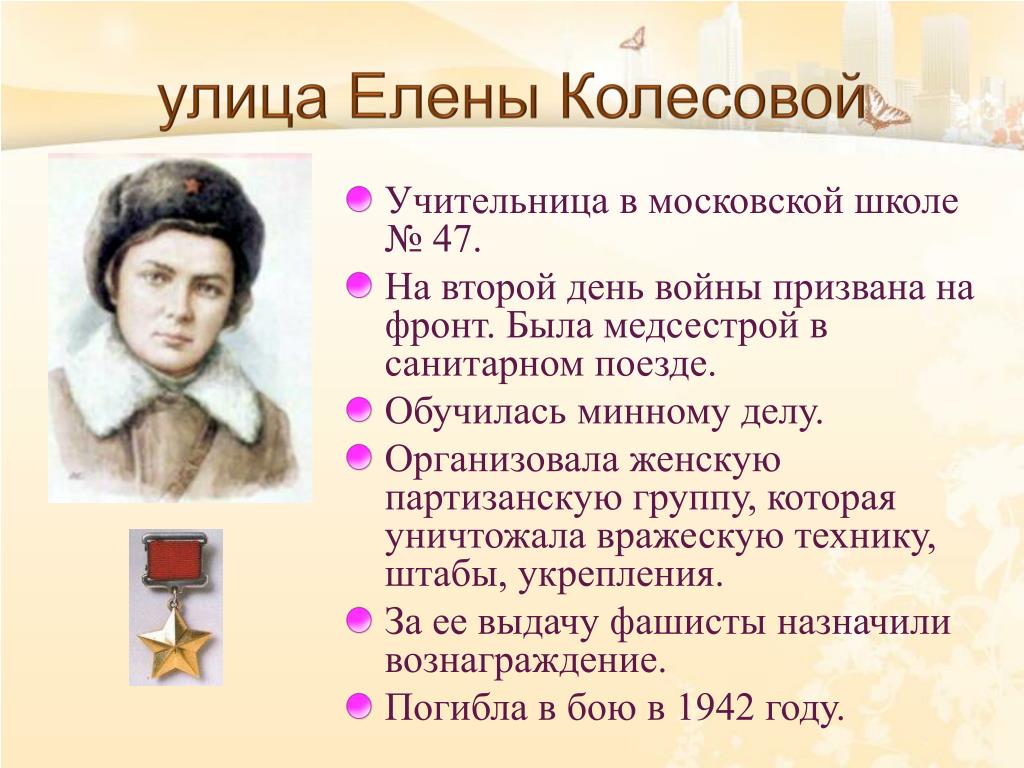 улица Елены Колесовой

Учительница в московской школе № 47.

На второй день войны призвана на фронт. Была медсестрой в санитарном поезде.

Обучилась минному делу.

Организовала женскую партизанскую группу, которая уничтожала вражескую технику, штабы, укрепления.

За ее выдачу фашисты назначили вознаграждение.

Погибла в бою в 1942 году.